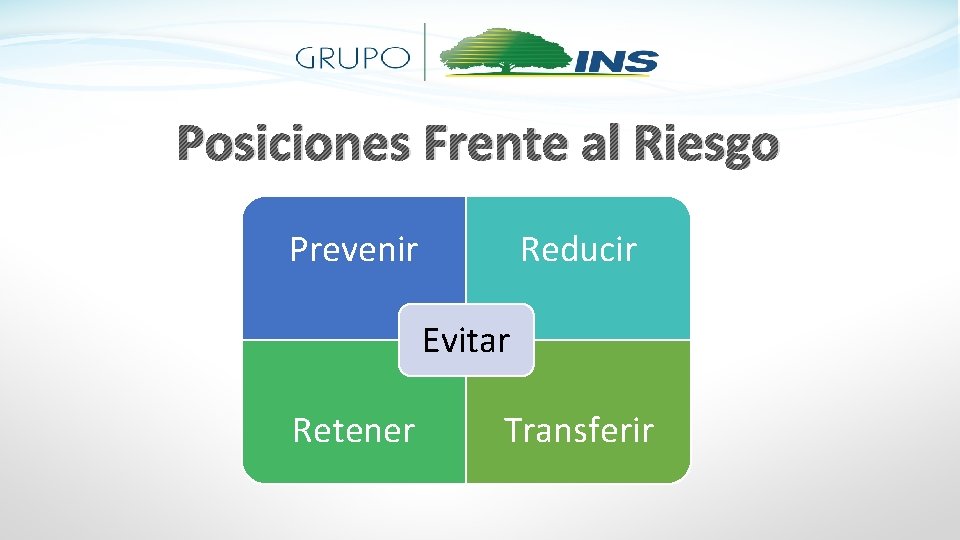 GRUPO INS

Posiciones Frente al Riesgo

Prevenir

Reducir

Evitar

Retener

Transferir